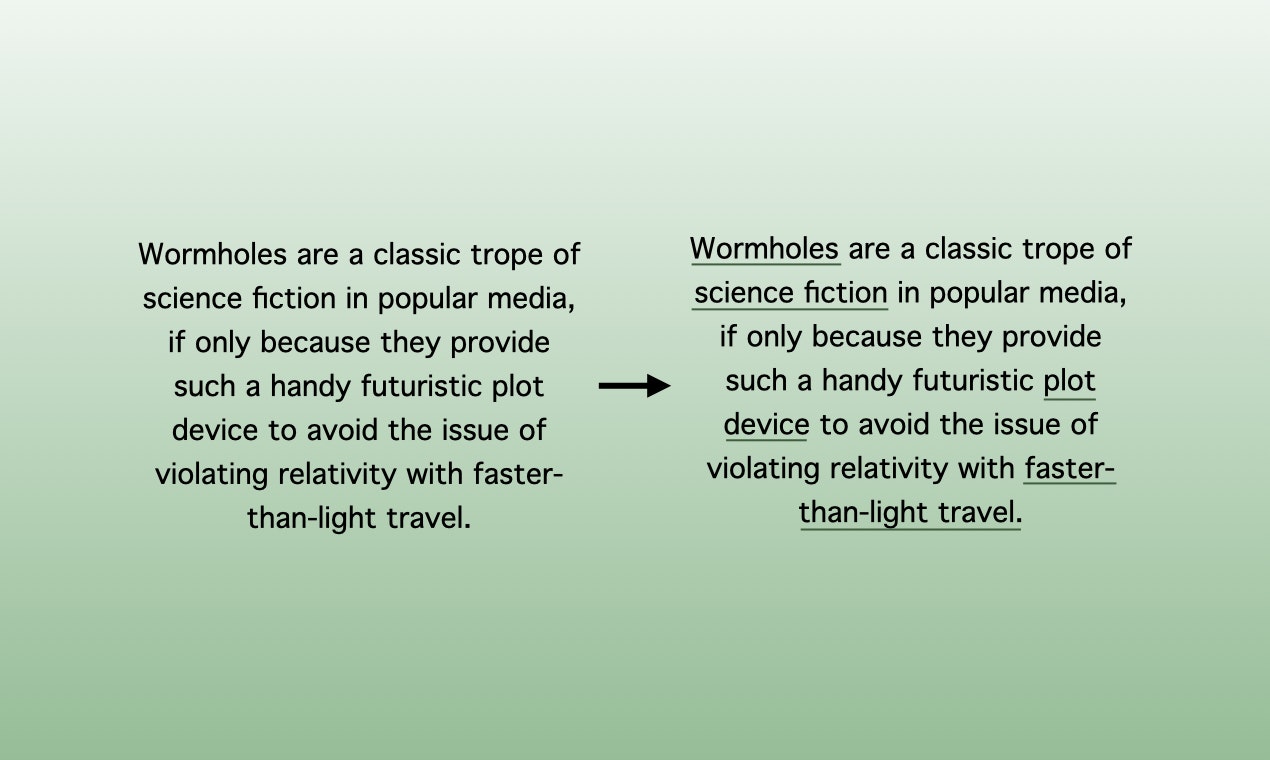 Wormholes are a classic trope of science fiction in popular media, if only because they provide such a handy futuristic plot device to avoid the issue of violating relativity with faster-than-light travel.

Wormholes are a classic trope of science fiction in popular media, if only because they provide such a handy futuristic plot device to avoid the issue of violating relativity with faster-than-light travel.